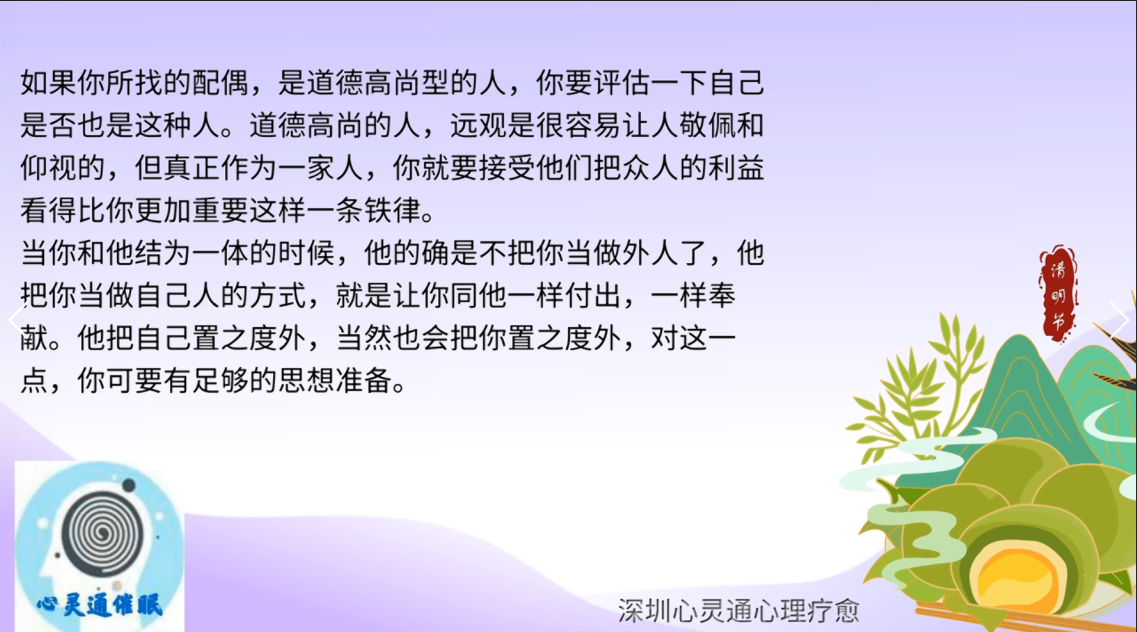 如果你所找的配偶，是道德高尚型的人，你要评估一下自己是否也是这种人。道德高尚的人，远观是很容易让人敬佩和仰视的，但真正作为一家人，你就要接受他们把众人的利益看得比你更加重要这样一条铁律。
当你和他结为一体的时候，他的确是不把你当做外人了，他把你当做自己人的方式，就是让你同他一样付出，一样奉献。他把自己置之度外，当然也会把你置之度外，对这一点，你可要有足够的思想准备。

清明节

心灵通催眠

深圳心灵通心理疗愈